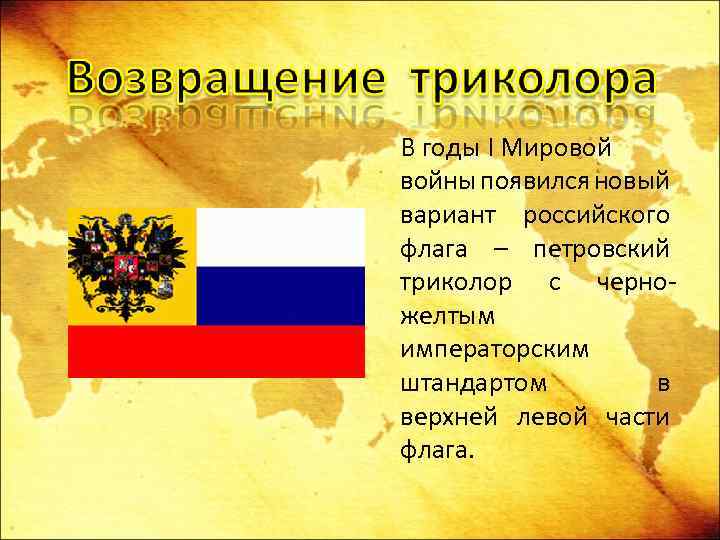 Возвращение триколора

В годы I Мировой войны появился новый вариант российского флага – петровский триколор с черно-желтым императорским штандартом в верхней левой части флага.